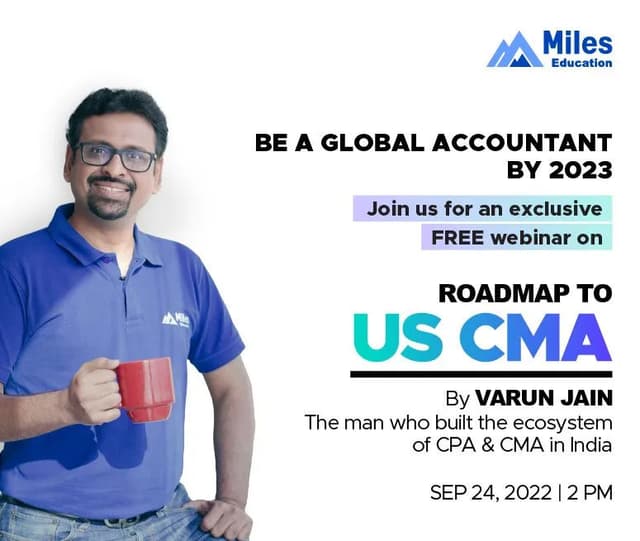 Miles Education

BE A GLOBAL ACCOUNTANT BY 2023

Join us for an exclusive FREE webinar on

ROADMAP TO US CMA

By VARUN JAIN
The man who built the ecosystem of CPA & CMA in India

SEP 24, 2022 | 2 PM

Miles